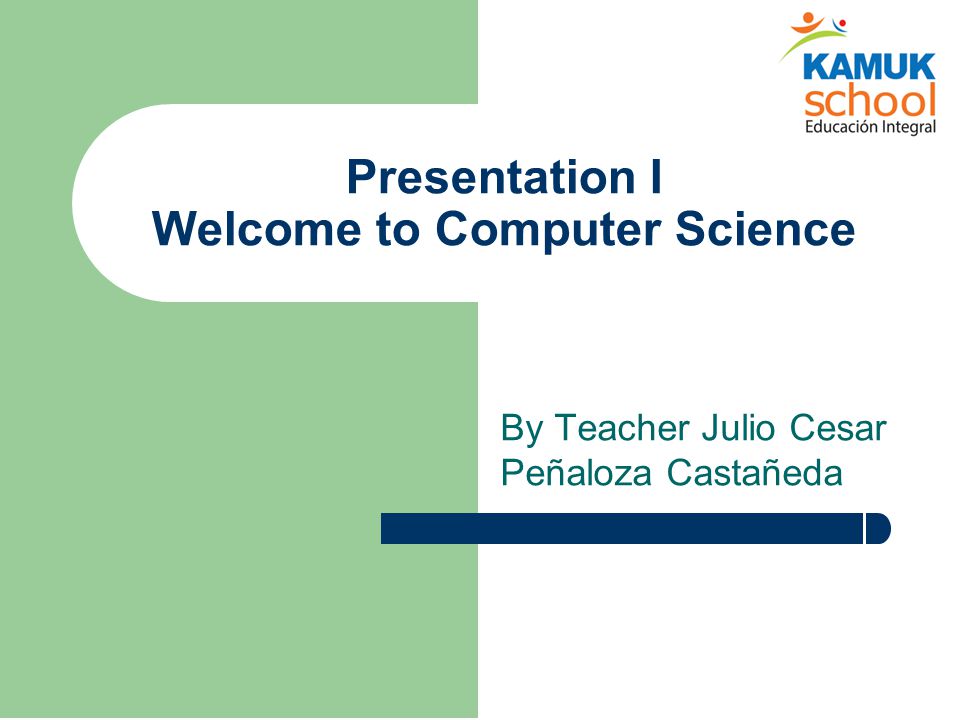 KAMUK school Educación Integral

Presentation I
Welcome to Computer Science

By Teacher Julio Cesar Peñaloza Castañeda